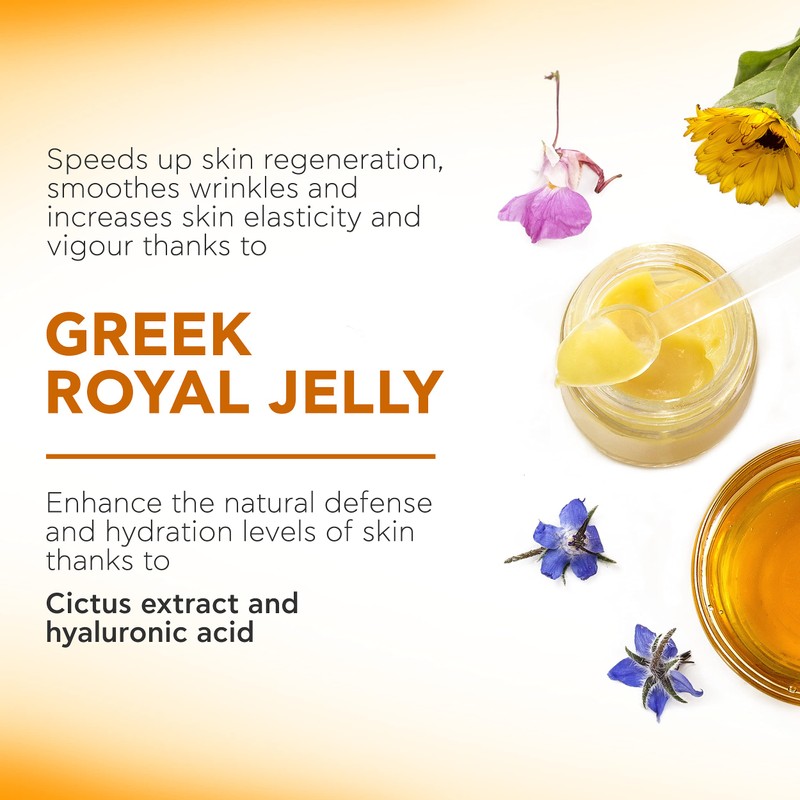 Speeds up skin regeneration, smoothes wrinkles and increases skin elasticity and vigour thanks to

GREEK ROYAL JELLY

Enhance the natural defense and hydration levels of skin thanks to

Cictus extract and hyaluronic acid